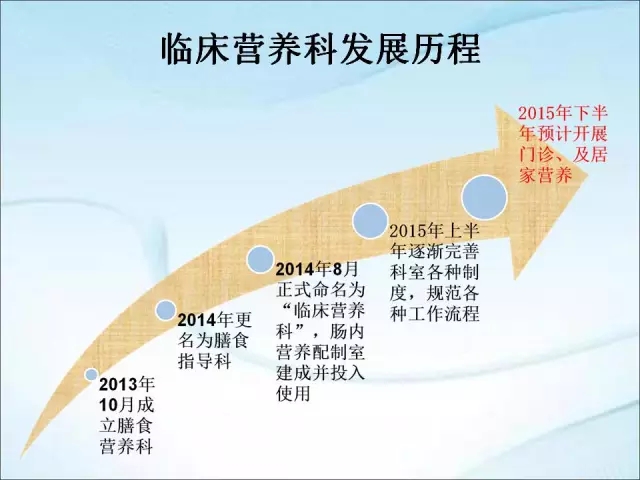 临床营养科发展历程

2013年10月成立膳食营养科

2014年更名为膳食指导科

2014年8月正式命名为“临床营养科”，肠内营养配制室建成并投入使用

2015年上半年逐渐完善科室各种制度，规范各种工作流程

2015年下半年预计开展门诊、及居家营养